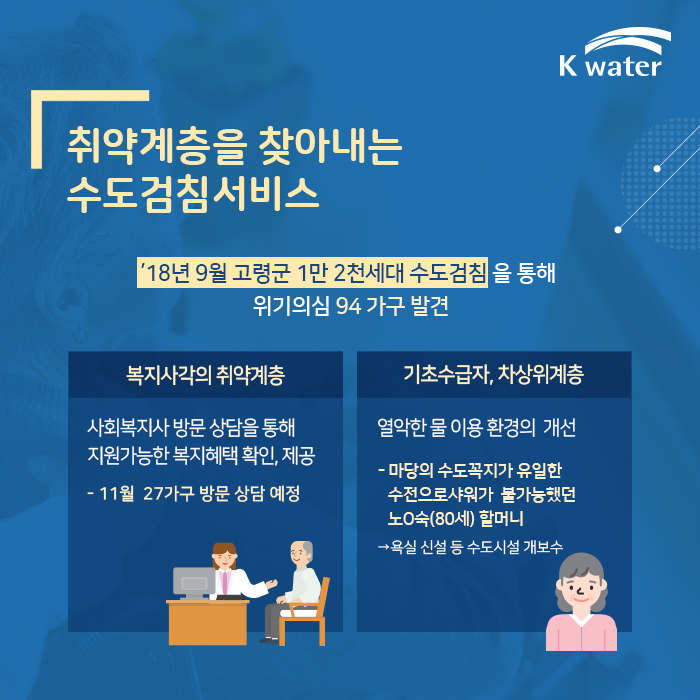 K water

취약계층을 찾아내는
수도검침서비스

'18년 9월 고령군 1만 2천세대 수도검침 을 통해
위기의심 94 가구 발견

복지사각의 취약계층

사회복지사 방문 상담을 통해
지원가능한 복지혜택 확인, 제공

- 11월 27가구 방문 상담 예정

기초수급자, 차상위계층

열악한 물 이용 환경의 개선

- 마당의 수도꼭지가 유일한 수전으로샤워가 불가능했던 노O숙(80세) 할머니

→욕실 신설 등 수도시설 개보수